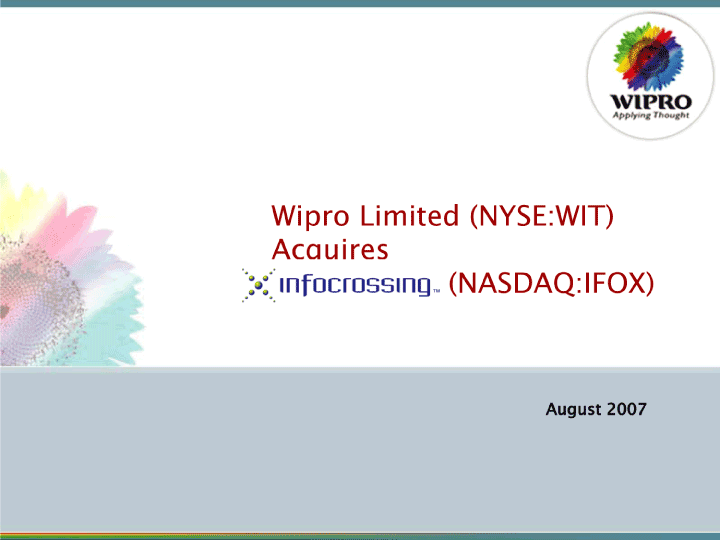 WIPRO
Applying Thought

Wipro Limited (NYSE:WIT) Acquires

infocrossing™ (NASDAQ:IFOX)

August 2007